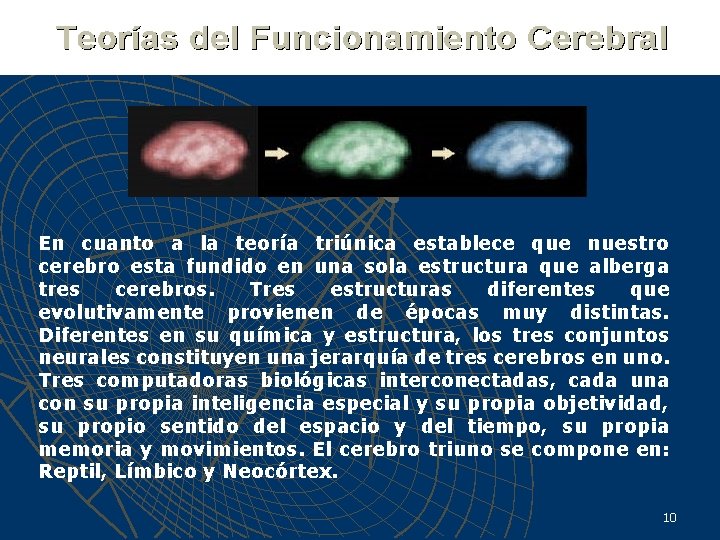 Teorías del Funcionamiento Cerebral

En cuanto a la teoría triúnica establece que nuestro cerebro esta fundido en una sola estructura que alberga tres cerebros. Tres estructuras diferentes que evolutivamente provienen de épocas muy distintas. Diferentes en su química y estructura, los tres conjuntos neurales constituyen una jerarquía de tres cerebros en uno. Tres computadoras biológicas interconectadas, cada una con su propia inteligencia especial y su propia objetividad, su propio sentido del espacio y del tiempo, su propia memoria y movimientos. El cerebro triuno se compone en: Reptil, Límbico y Neocórtex.

10